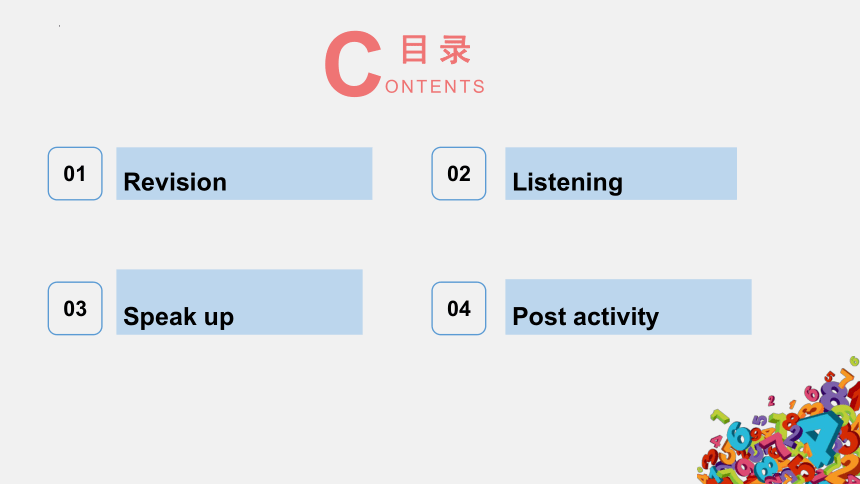 目录
CONTENTS

01 Revision

02 Listening

03 Speak up

04 Post activity